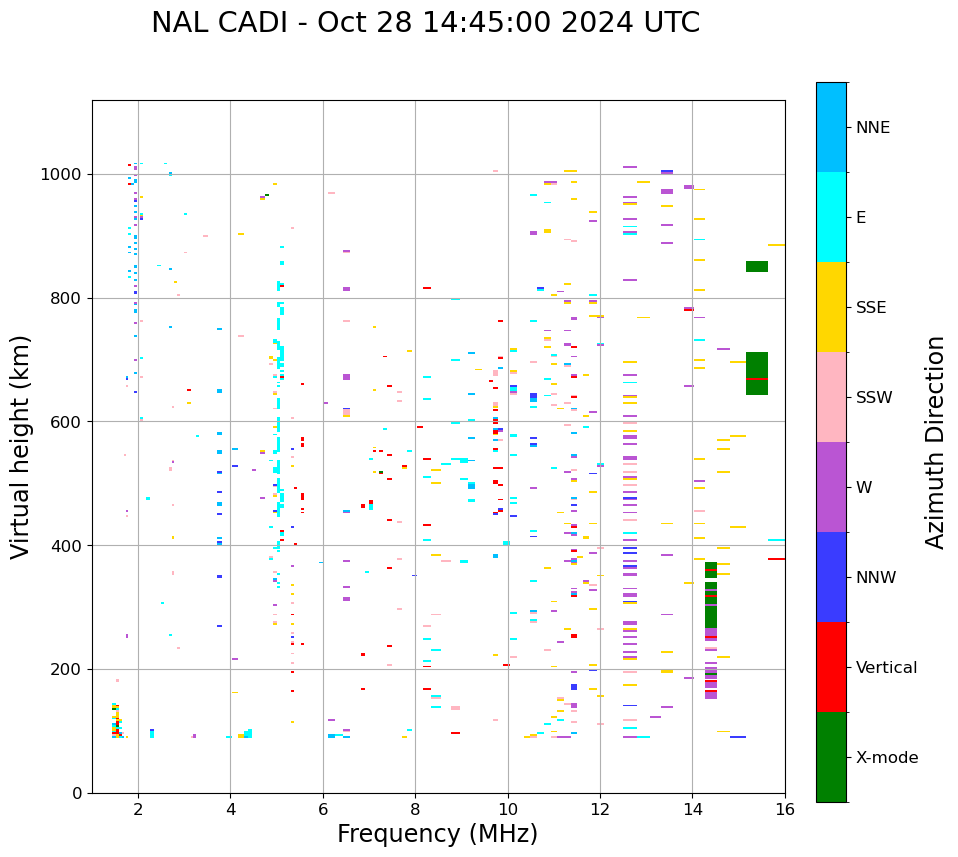 NAL CADI - Oct 28 14:45:00 2024 UTC

Virtual height (km)

1000
800
600
400
200
0

2
4
6
8
10
12
14
16

Frequency (MHz)

NNE
E
SSE
SSW
W
NNW
Vertical
X-mode

Azimuth Direction